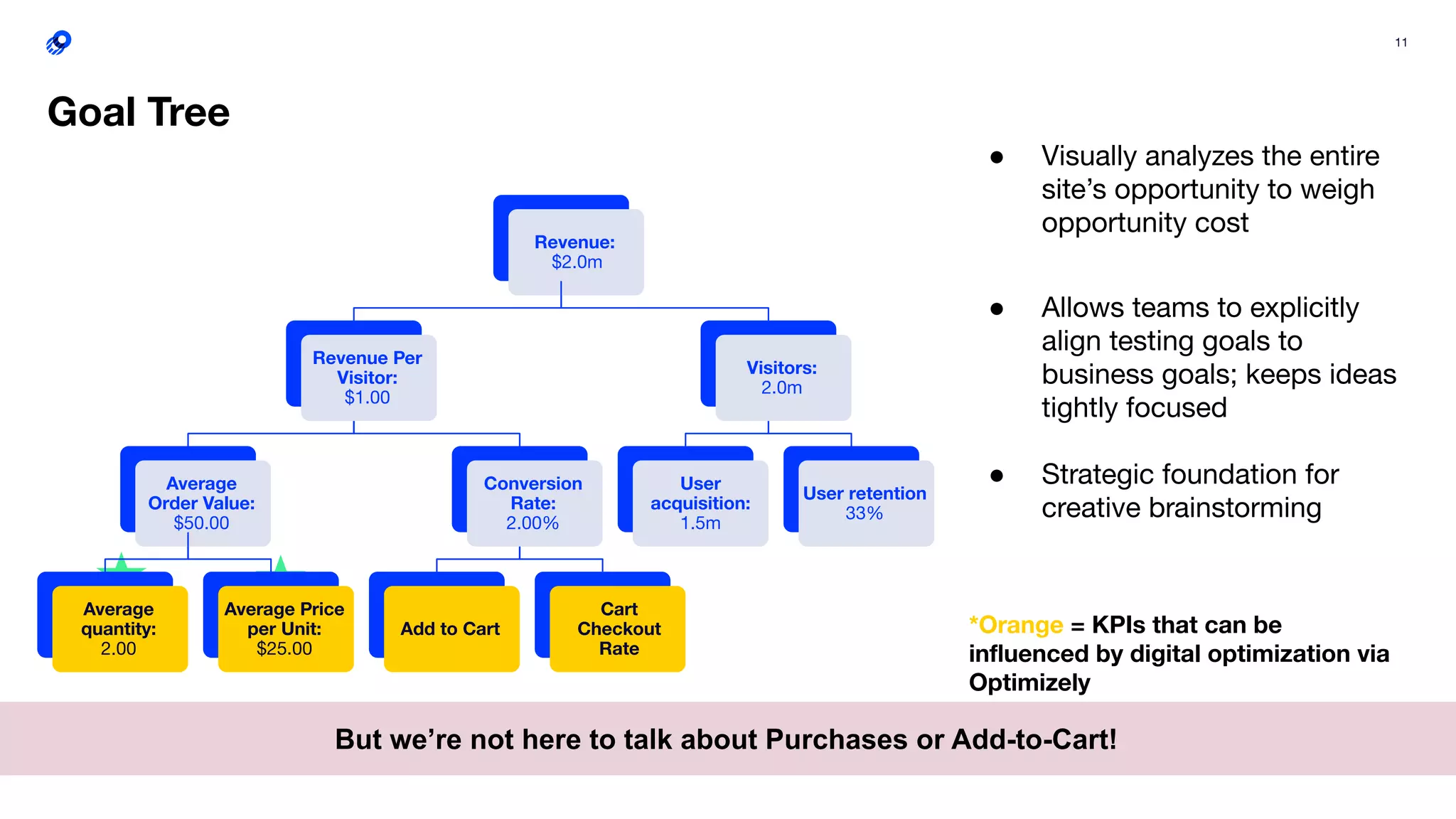 11

Goal Tree

Revenue:
$2.0m

Revenue Per Visitor:
$1.00

Visitors:
2.0m

Average Order Value:
$50.00

Conversion Rate:
2.00%

User acquisition:
1.5m

User retention
33%

Average quantity:
2.00

Average Price per Unit:
$25.00

Add to Cart

Cart Checkout Rate

● Visually analyzes the entire site's opportunity to weigh opportunity cost

● Allows teams to explicitly align testing goals to business goals; keeps ideas tightly focused

● Strategic foundation for creative brainstorming

*Orange = KPIs that can be influenced by digital optimization via Optimizely

But we're not here to talk about Purchases or Add-to-Cart!